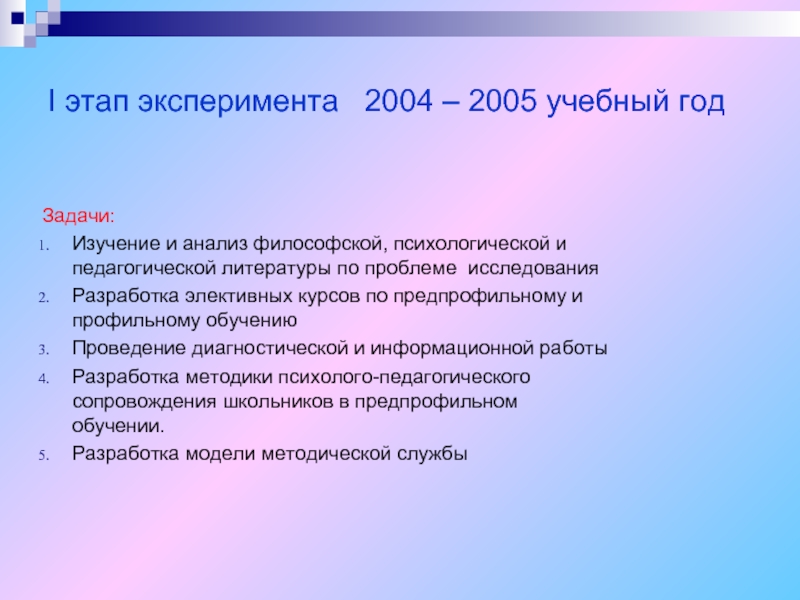 I этап эксперимента 2004 – 2005 учебный год

Задачи:

1. Изучение и анализ философской, психологической и педагогической литературы по проблеме исследования
2. Разработка элективных курсов по предпрофильному и профильному обучению
3. Проведение диагностической и информационной работы
4. Разработка методики психолого-педагогического сопровождения школьников в предпрофильном обучении.
5. Разработка модели методической службы